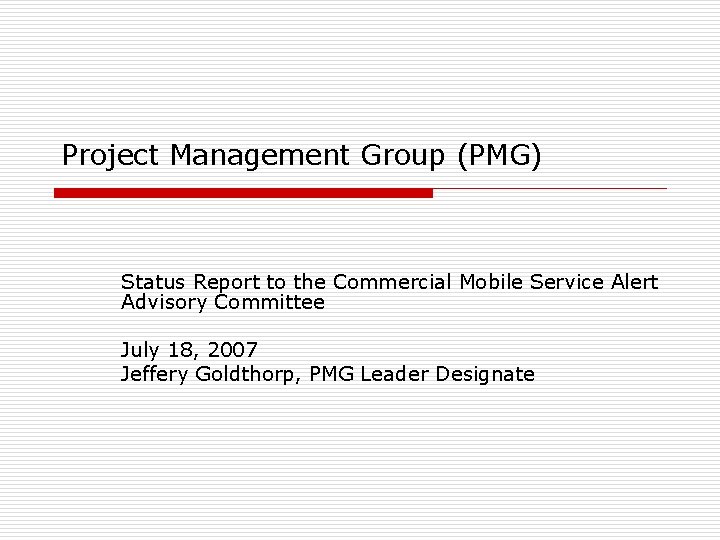 Project Management Group (PMG)

Status Report to the Commercial Mobile Service Alert Advisory Committee

July 18, 2007
Jeffery Goldthorp, PMG Leader Designate